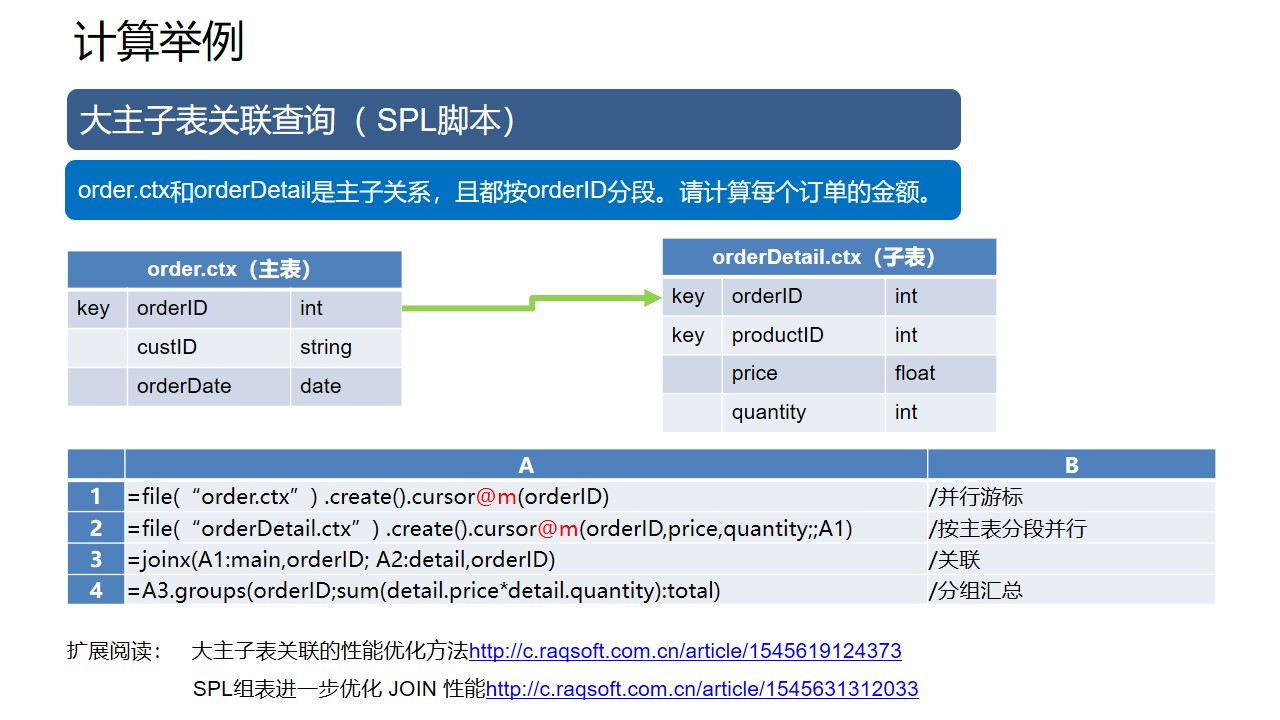 计算举例

大主子表关联查询（ SPL脚本）

order.ctx和orderDetail是主子关系，且都按orderID分段。请计算每个订单的金额。

| order.ctx（主表） | | |
|---|---|---|
| key | orderID | int |
| | custID | string |
| | orderDate | date |

| orderDetail.ctx（子表） | | |
|---|---|---|
| key | orderID | int |
| key | productID | int |
| | price | float |
| | quantity | int |

| | A | B |
|---|---|---|
| 1 | =file(“order.ctx”) .create().cursor@m(orderID) | /并行游标 |
| 2 | =file(“orderDetail.ctx”) .create().cursor@m(orderID,price,quantity;;A1) | /按主表分段并行 |
| 3 | =joinx(A1:main,orderID; A2:detail,orderID) | /关联 |
| 4 | =A3.groups(orderID;sum(detail.price*detail.quantity):total) | /分组汇总 |

扩展阅读： 大主子表关联的性能优化方法http://c.raqsoft.com.cn/article/1545619124373

SPL组表进一步优化 JOIN 性能http://c.raqsoft.com.cn/article/1545631312033